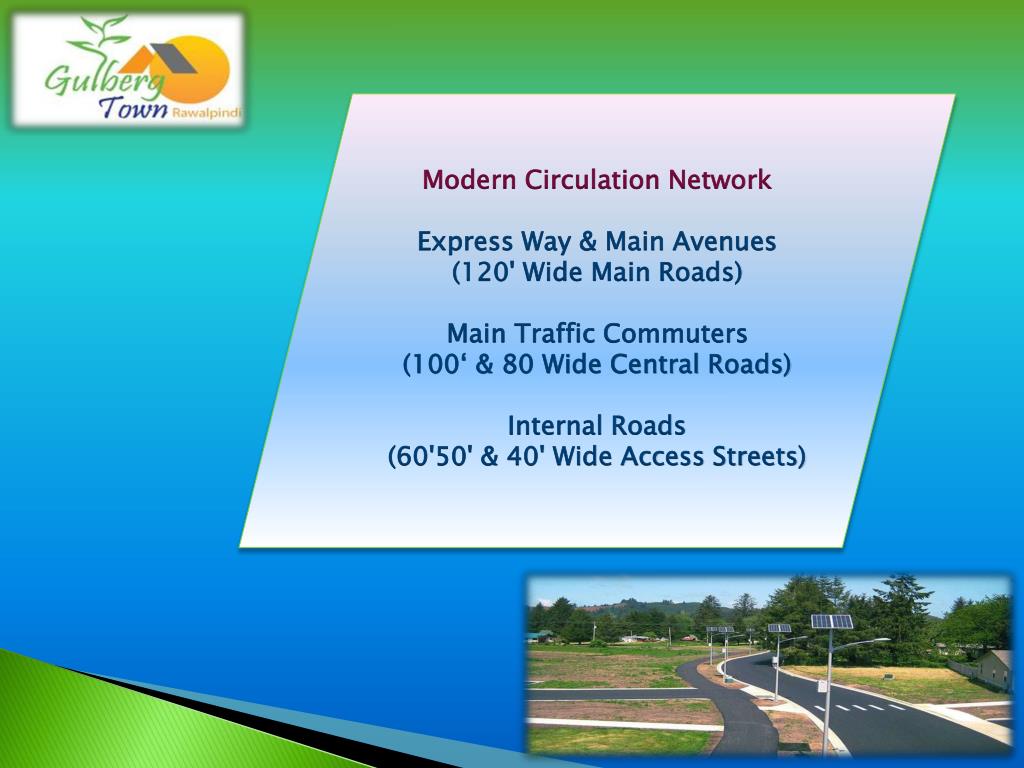 Gulberg Town Rawalpindi

Modern Circulation Network

Express Way & Main Avenues
(120' Wide Main Roads)

Main Traffic Commuters
(100‘ & 80 Wide Central Roads)

Internal Roads
(60'50' & 40' Wide Access Streets)